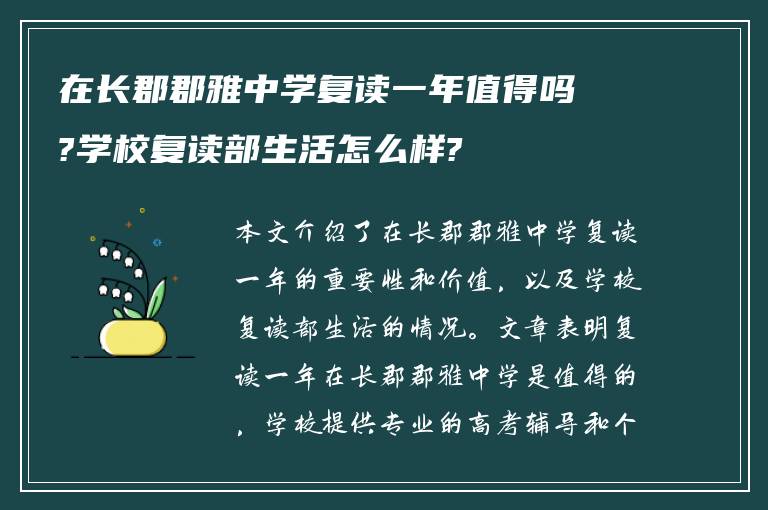 在长郡郡雅中学复读一年值得吗?学校复读部生活怎么样?

本文介绍了在长郡郡雅中学复读一年的重要性和价值，以及学校复读部生活的情况。文章表明复读一年在长郡郡雅中学是值得的，学校提供专业的高考辅导和个